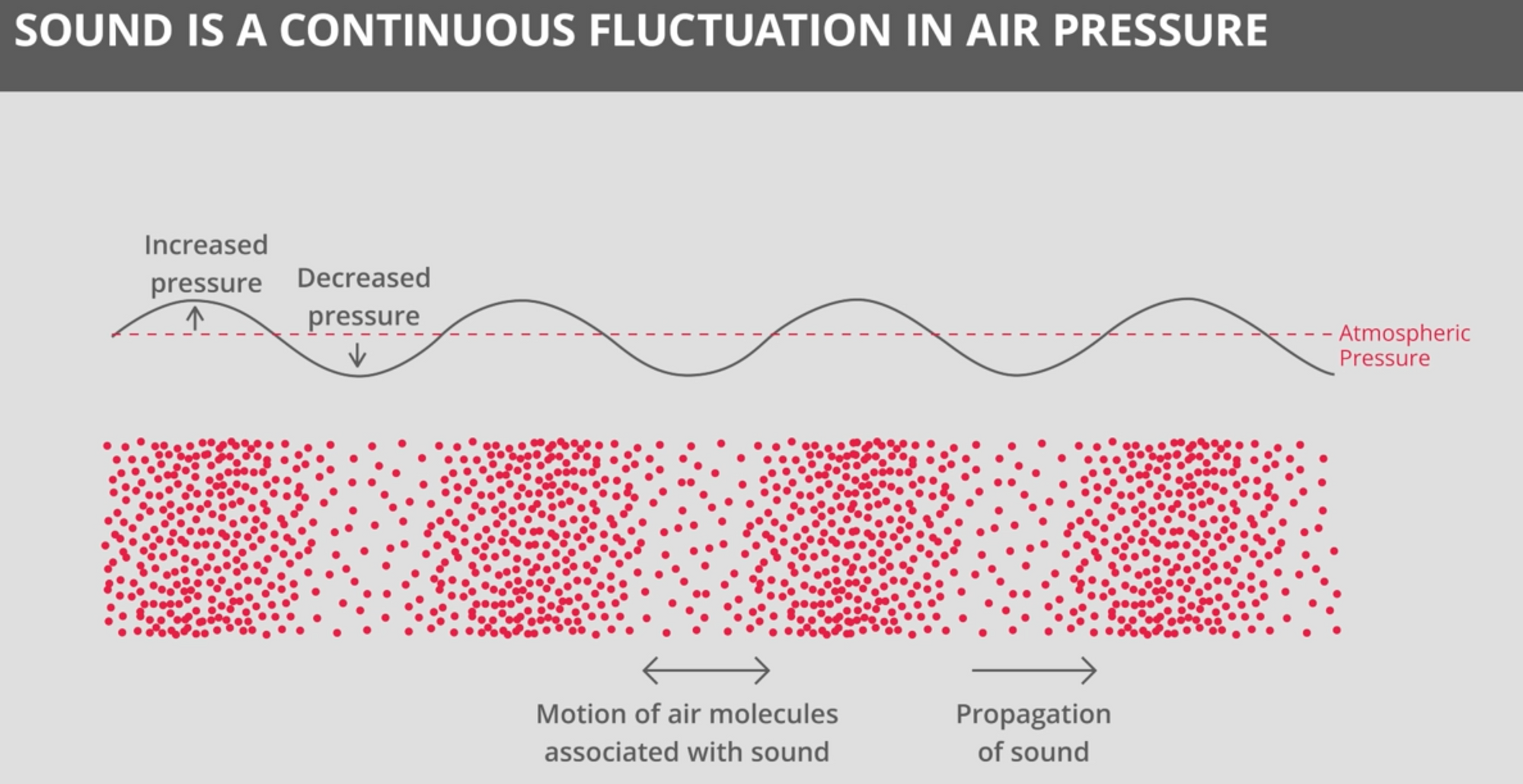 SOUND IS A CONTINUOUS FLUCTUATION IN AIR PRESSURE

Increased pressure

Decreased pressure

Atmospheric Pressure

Motion of air molecules associated with sound

Propagation of sound